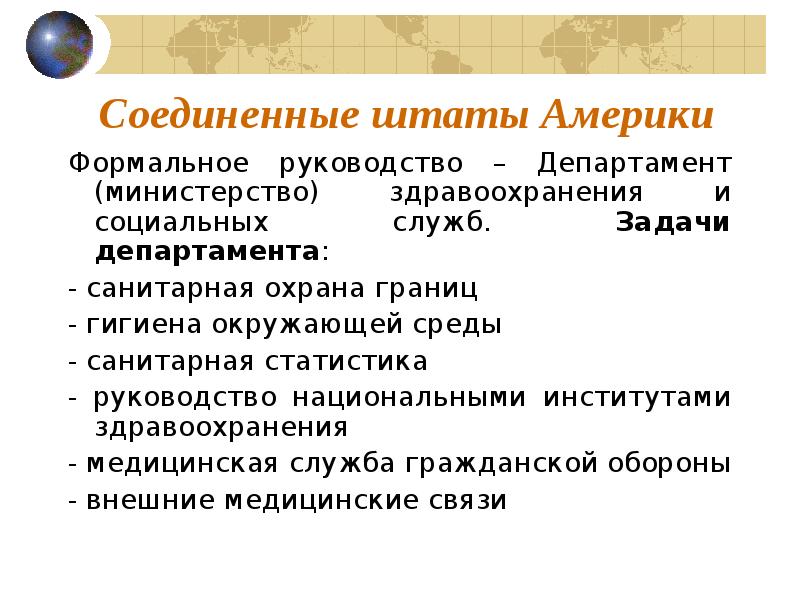 Соединенные штаты Америки

Формальное руководство – Департамент (министерство) здравоохранения и социальных служб. Задачи департамента:

- санитарная охрана границ
- гигиена окружающей среды
- санитарная статистика
- руководство национальными институтами здравоохранения
- медицинская служба гражданской обороны
- внешние медицинские связи